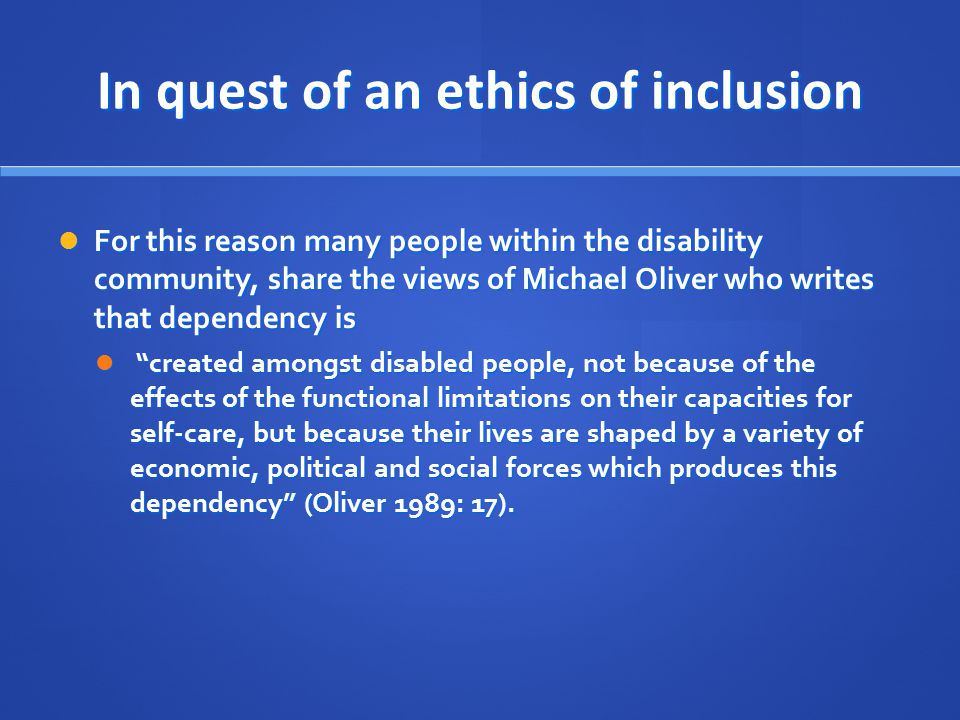 In quest of an ethics of inclusion

For this reason many people within the disability community, share the views of Michael Oliver who writes that dependency is

“created amongst disabled people, not because of the effects of the functional limitations on their capacities for self-care, but because their lives are shaped by a variety of economic, political and social forces which produces this dependency” (Oliver 1989: 17).